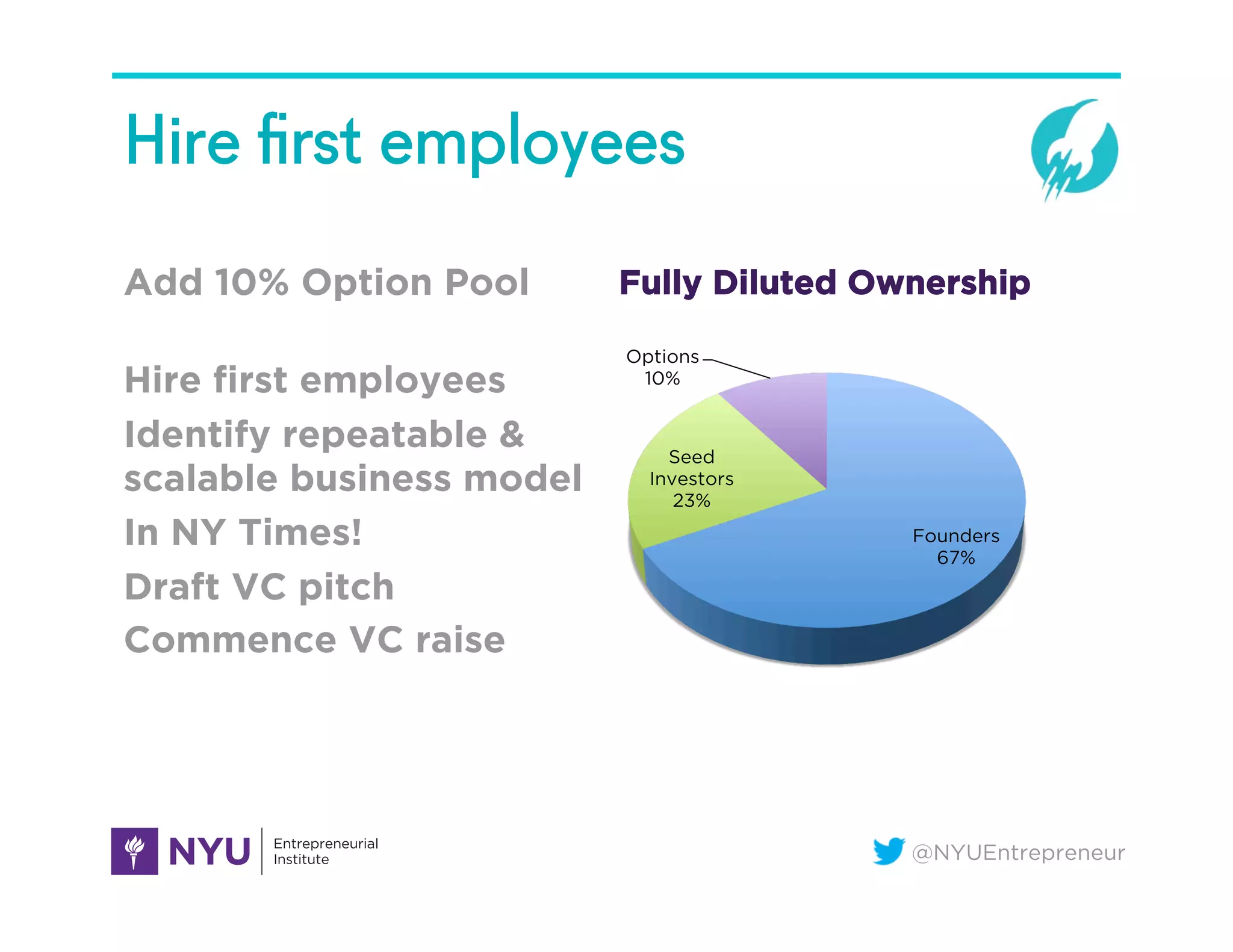 Hire first employees

Add 10% Option Pool

Hire first employees

Identify repeatable & scalable business model

In NY Times!

Draft VC pitch

Commence VC raise

Fully Diluted Ownership

Options 10%

Seed Investors 23%

Founders 67%

NYU Entrepreneurial Institute

@NYUEntrepreneur